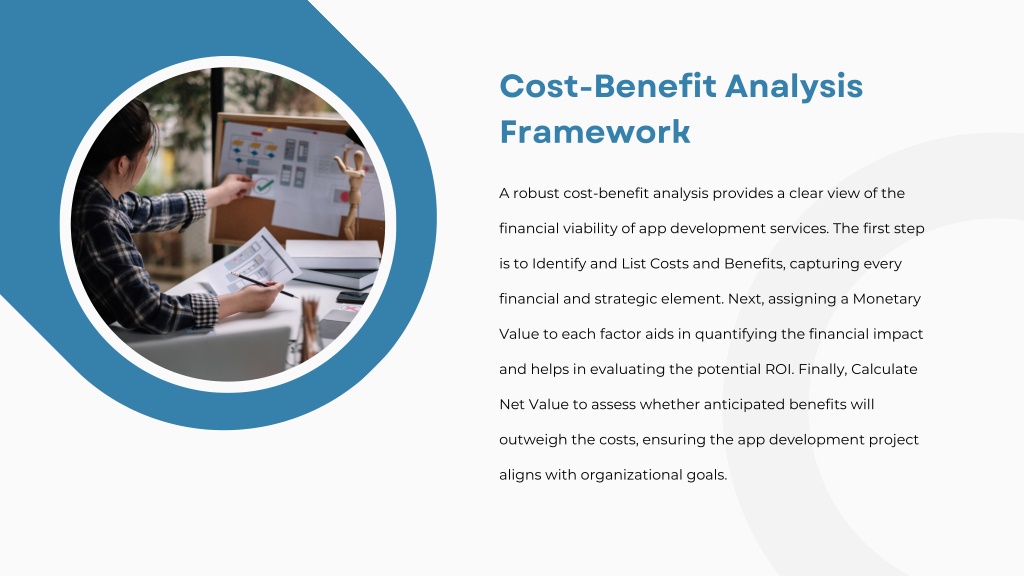 Cost-Benefit Analysis Framework

A robust cost-benefit analysis provides a clear view of the financial viability of app development services. The first step is to Identify and List Costs and Benefits, capturing every financial and strategic element. Next, assigning a Monetary Value to each factor aids in quantifying the financial impact and helps in evaluating the potential ROI. Finally, Calculate Net Value to assess whether anticipated benefits will outweigh the costs, ensuring the app development project aligns with organizational goals.